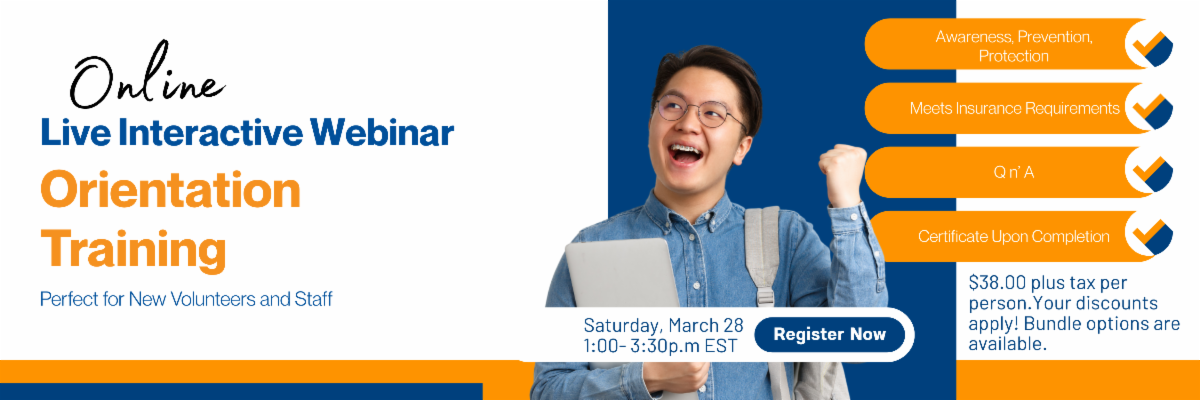 Online
Live Interactive Webinar
Orientation Training

Perfect for New Volunteers and Staff

Saturday, March 28
1:00- 3:30p.m EST

Register Now

Awareness, Prevention, Protection

Meets Insurance Requirements

Q n' A

Certificate Upon Completion

$38.00 plus tax per person.Your discounts apply! Bundle options are available.